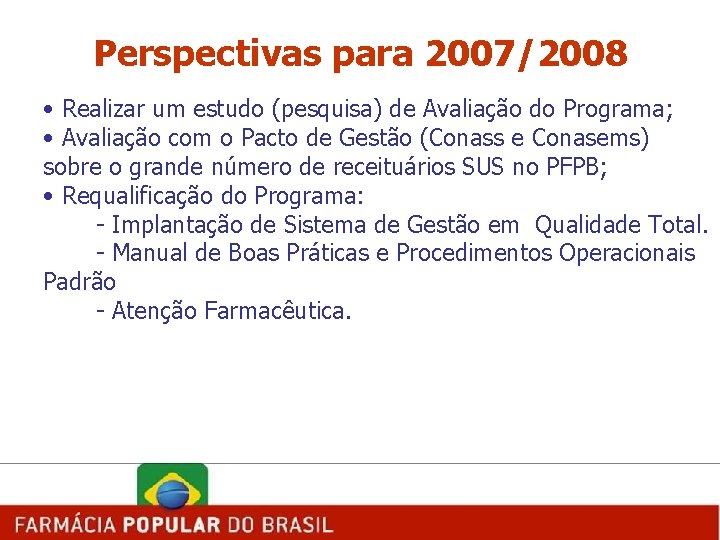 Perspectivas para 2007/2008

• Realizar um estudo (pesquisa) de Avaliação do Programa;
• Avaliação com o Pacto de Gestão (Conass e Conasems) sobre o grande número de receituários SUS no PFPB;
• Requalificação do Programa:
- Implantação de Sistema de Gestão em Qualidade Total.
- Manual de Boas Práticas e Procedimentos Operacionais Padrão
- Atenção Farmacêutica.

FARMÁCIA POPULAR DO BRASIL